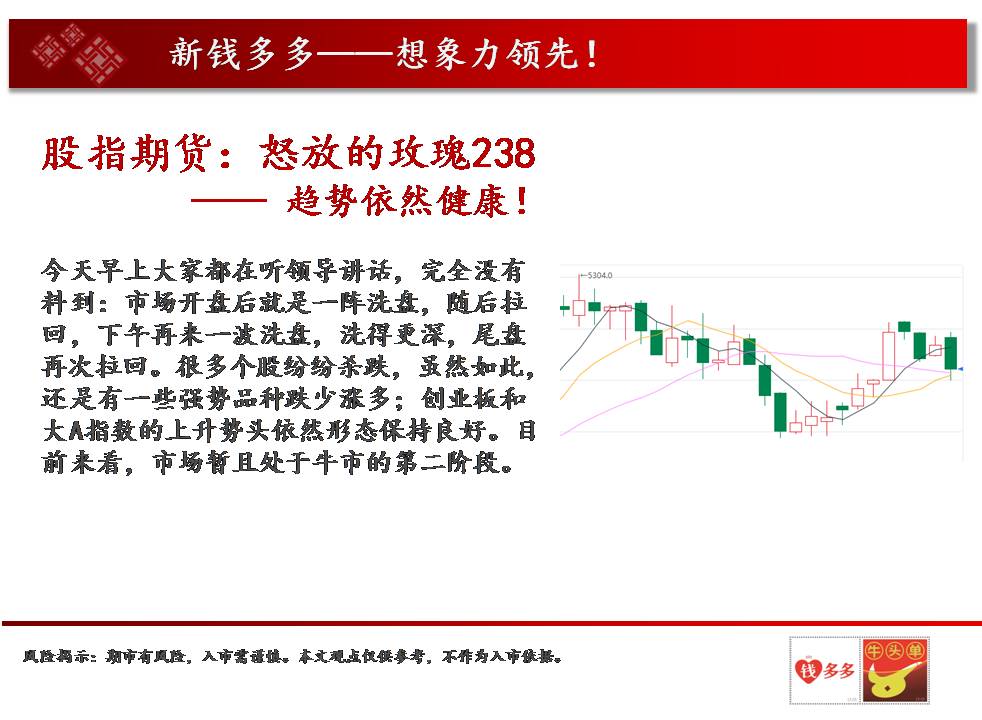 新钱多多——想象力领先！

股指期货：怒放的玫瑰238
—— 趋势依然健康！

今天早上大家都在听领导讲话，完全没有料到：市场开盘后就是一阵洗盘，随后拉回，下午再来一波洗盘，洗得更深，尾盘再次拉回。很多个股纷纷杀跌，虽然如此，还是有一些强势品种跌少涨多；创业板和大A指数的上升势头依然形态保持良好。目前来看，市场暂且处于牛市的第二阶段。

5304.0

风险揭示：期市有风险，入市需谨慎。本文观点仅供参考，不作为入市依据。

钱多多 牛头单